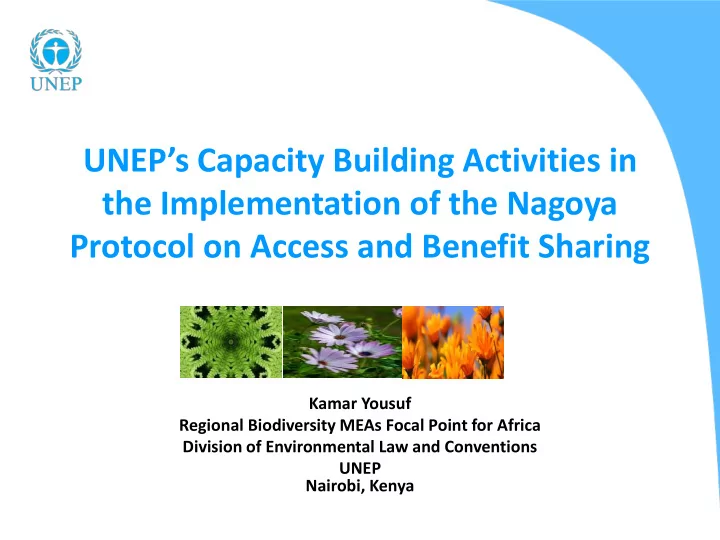 UNEP

UNEP's Capacity Building Activities in the Implementation of the Nagoya Protocol on Access and Benefit Sharing

Kamar Yousuf
Regional Biodiversity MEAs Focal Point for Africa
Division of Environmental Law and Conventions
UNEP
Nairobi, Kenya